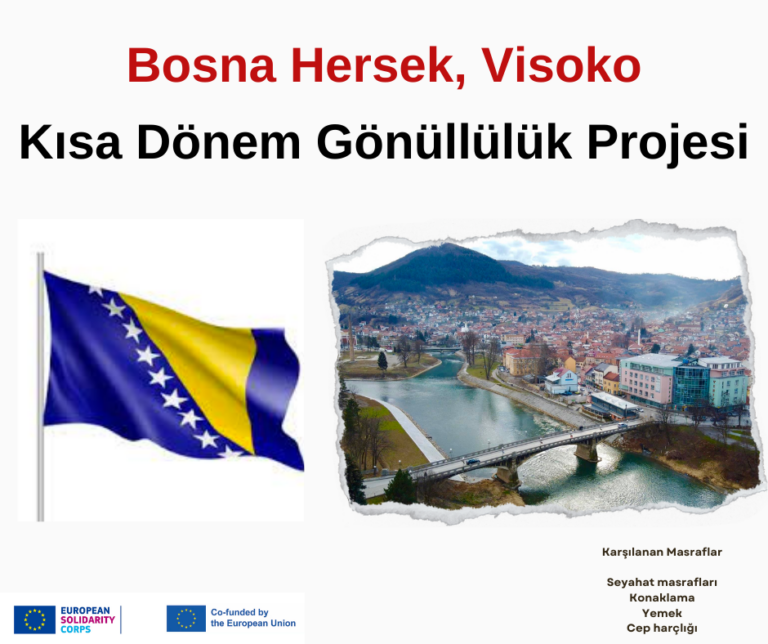 Bosna Hersek, Visoko

Kısa Dönem Gönüllülük Projesi

Karşılanan Masraflar

Seyahat masrafları
Konaklama
Yemek
Cep harçlığı

EUROPEAN SOLIDARITY CORPS

Co-funded by the European Union